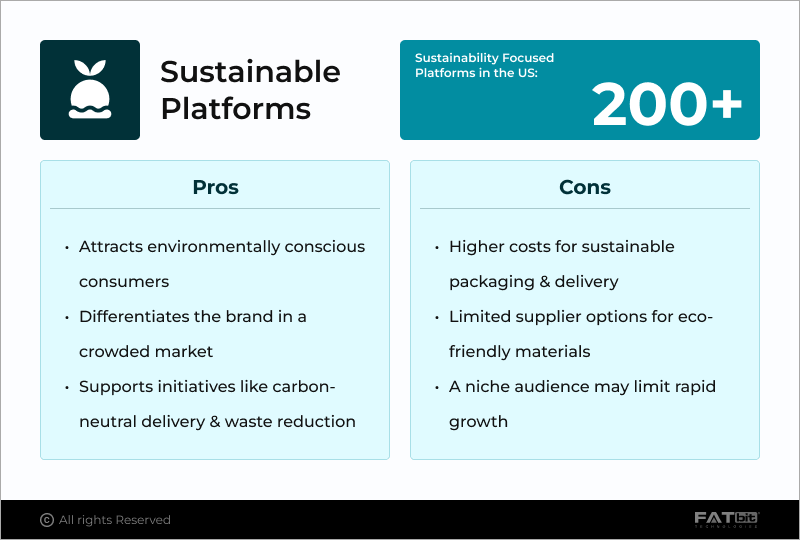 Sustainable Platforms

Sustainability Focused Platforms in the US:

200+

Pros

• Attracts environmentally conscious consumers
• Differentiates the brand in a crowded market
• Supports initiatives like carbon-neutral delivery & waste reduction

Cons

• Higher costs for sustainable packaging & delivery
• Limited supplier options for eco-friendly materials
• A niche audience may limit rapid growth

© All rights Reserved

FATbit TECHNOLOGIES